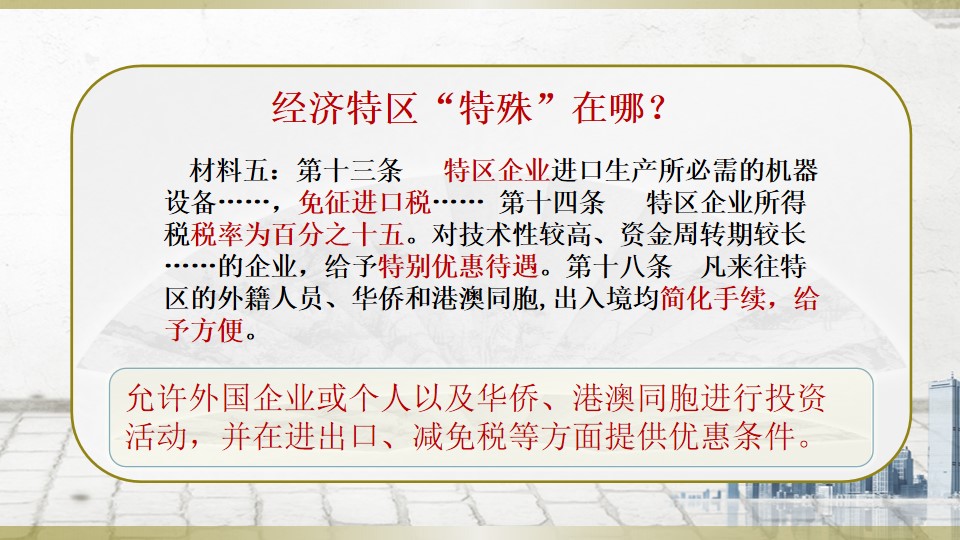 经济特区“特殊”在哪？

材料五：第十三条 特区企业进口生产所必需的机器设备……，免征进口税…… 第十四条 特区企业所得税税率为百分之十五。对技术性较高、资金周转期较长……的企业，给予特别优惠待遇。第十八条 凡来往特区的外籍人员、华侨和港澳同胞,出入境均简化手续，给予方便。

允许外国企业或个人以及华侨、港澳同胞进行投资活动，并在进出口、减免税等方面提供优惠条件。